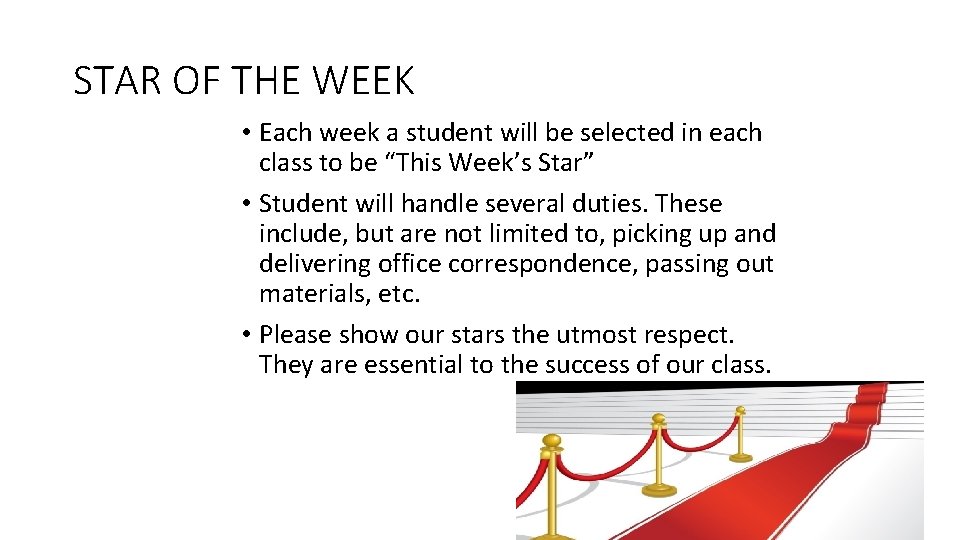 STAR OF THE WEEK

• Each week a student will be selected in each class to be “This Week’s Star”

• Student will handle several duties. These include, but are not limited to, picking up and delivering office correspondence, passing out materials, etc.

• Please show our stars the utmost respect. They are essential to the success of our class.